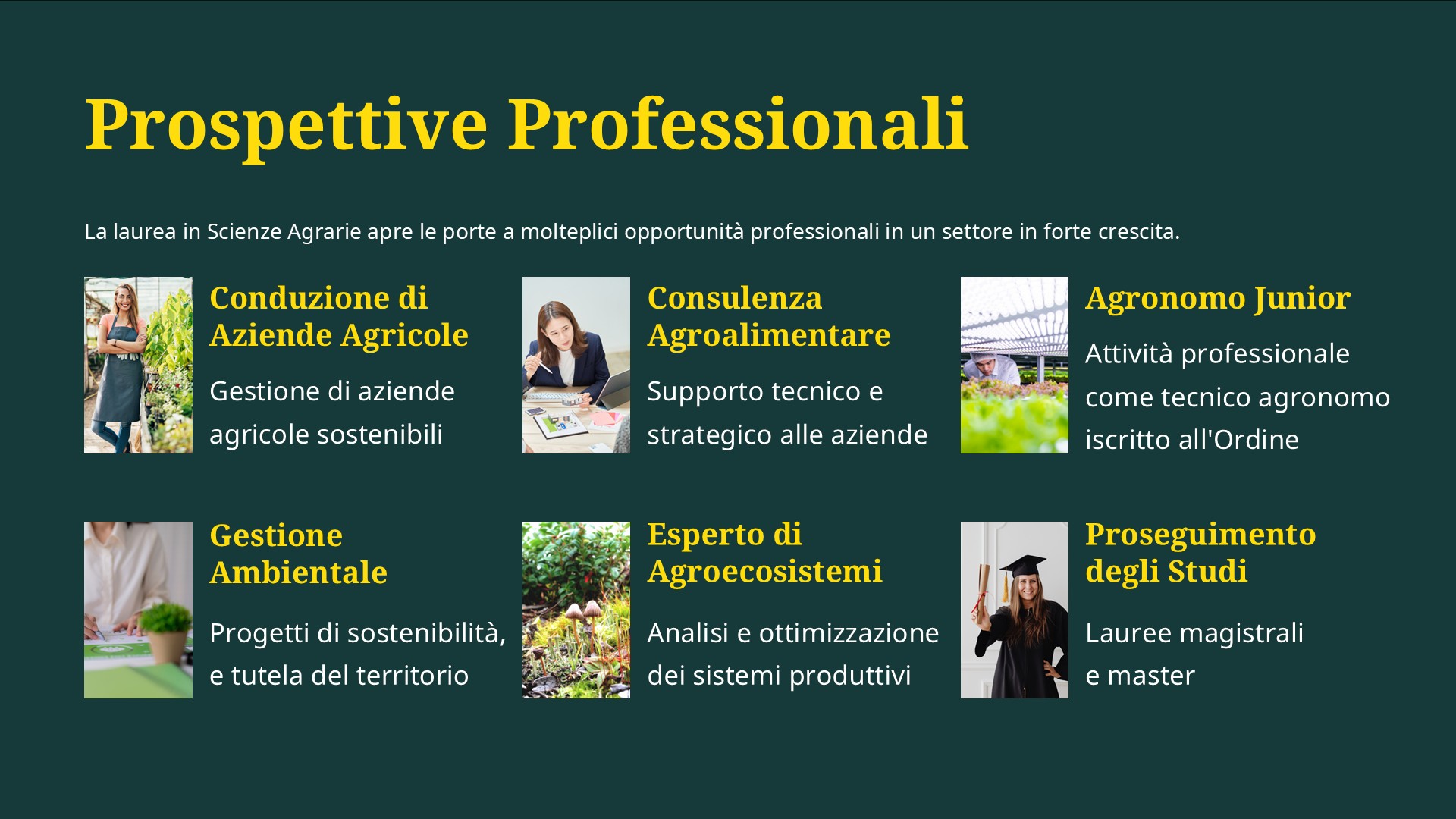 Prospettive Professionali

La laurea in Scienze Agrarie apre le porte a molteplici opportunità professionali in un settore in forte crescita.

Conduzione di Aziende Agricole

Gestione di aziende agricole sostenibili

Consulenza Agroalimentare

Supporto tecnico e strategico alle aziende

Agronomo Junior

Attività professionale come tecnico agronomo iscritto all'Ordine

Gestione Ambientale

Progetti di sostenibilità, e tutela del territorio

Esperto di Agroecosistemi

Analisi e ottimizzazione dei sistemi produttivi

Proseguimento degli Studi

Lauree magistrali e master